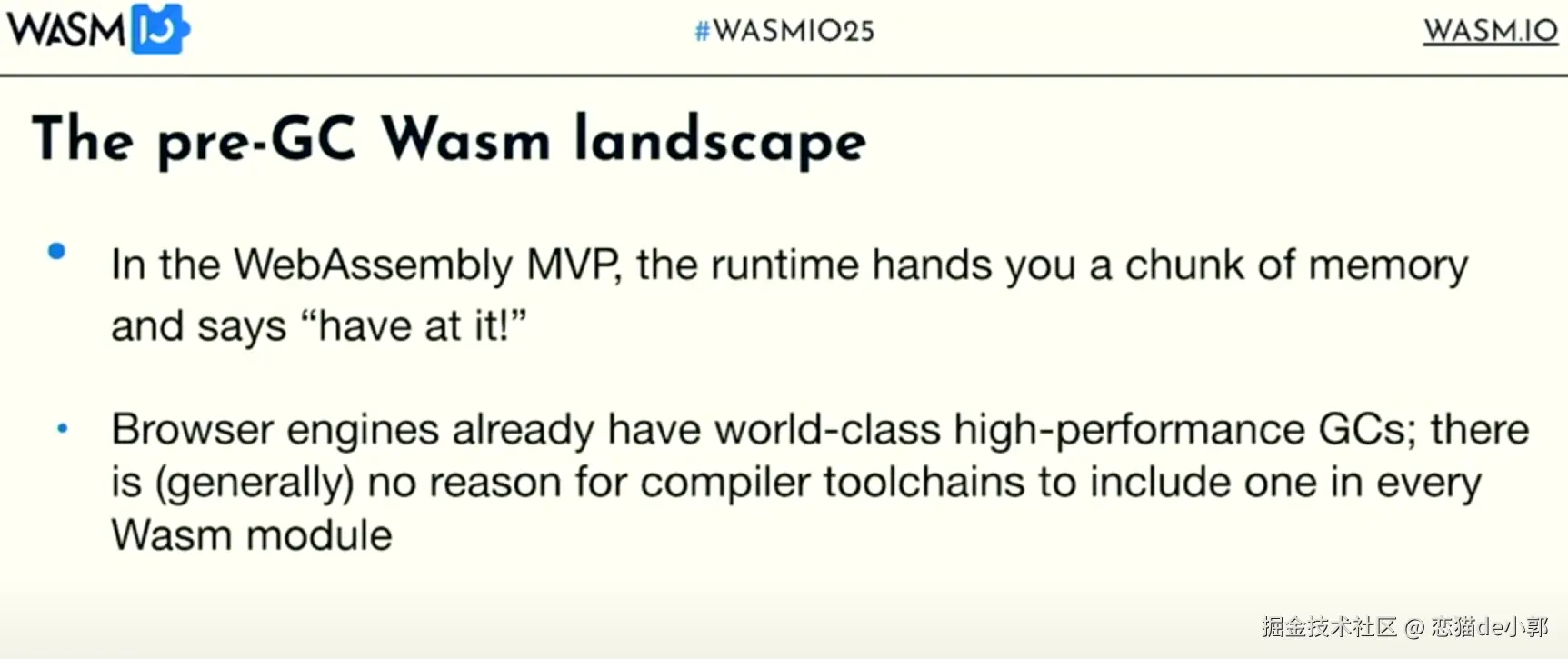 WASM IO

#WASMIO25

WASM.IO

The pre-GC Wasm landscape

• In the WebAssembly MVP, the runtime hands you a chunk of memory and says “have at it!”

• Browser engines already have world-class high-performance GCs; there is (generally) no reason for compiler toolchains to include one in every Wasm module

掘金技术社区 @ 恋猫de小郭